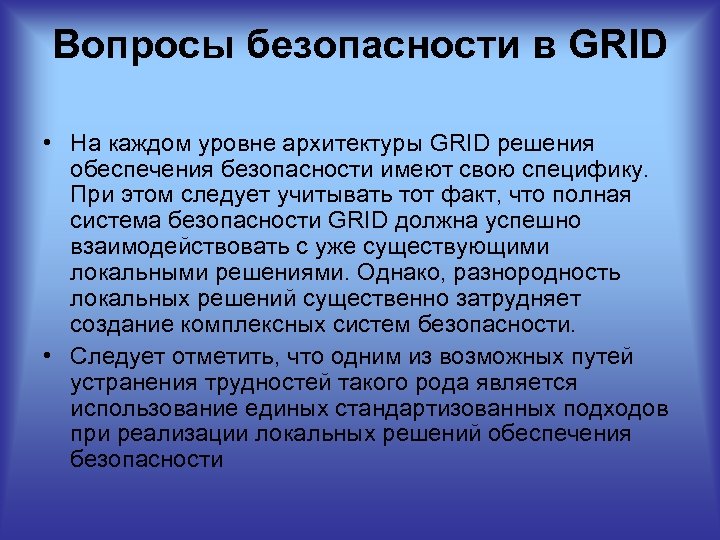 Вопросы безопасности в GRID

• На каждом уровне архитектуры GRID решения обеспечения безопасности имеют свою специфику. При этом следует учитывать тот факт, что полная система безопасности GRID должна успешно взаимодействовать с уже существующими локальными решениями. Однако, разнородность локальных решений существенно затрудняет создание комплексных систем безопасности.

• Следует отметить, что одним из возможных путей устранения трудностей такого рода является использование единых стандартизованных подходов при реализации локальных решений обеспечения безопасности